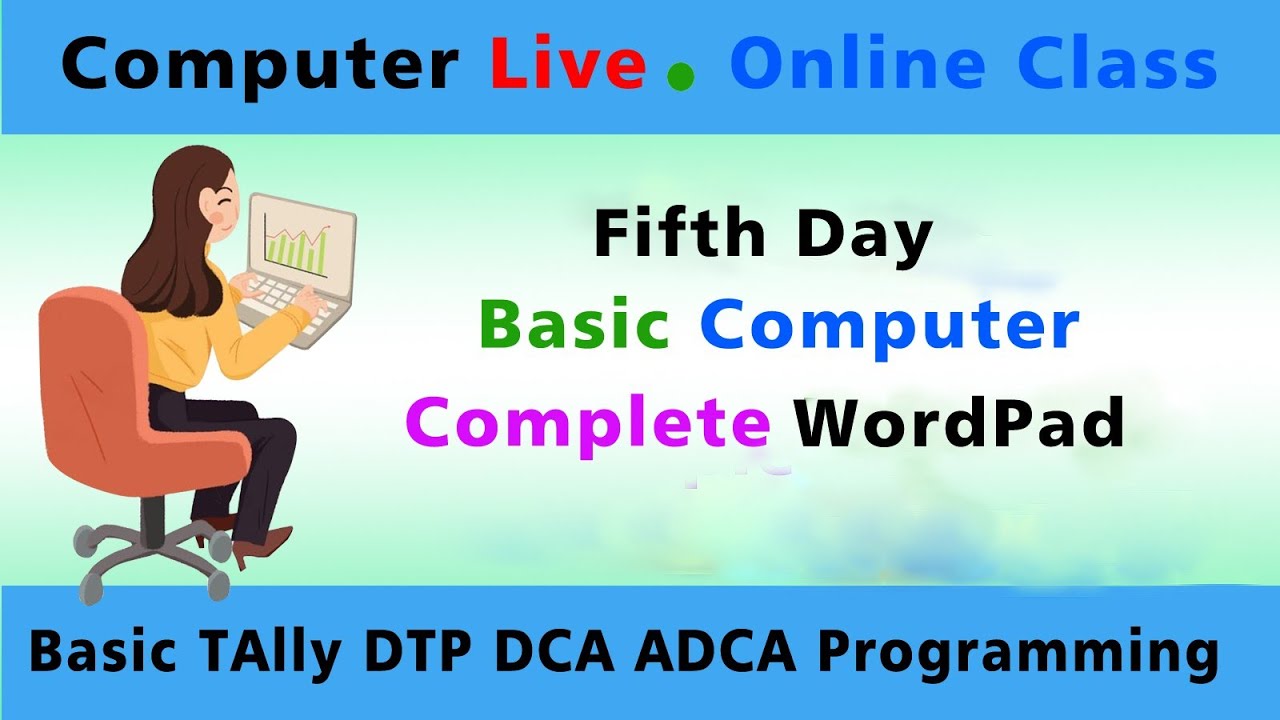 Computer Live . Online Class

Fifth Day
Basic Computer
Complete WordPad

Basic TAlly DTP DCA ADCA Programming